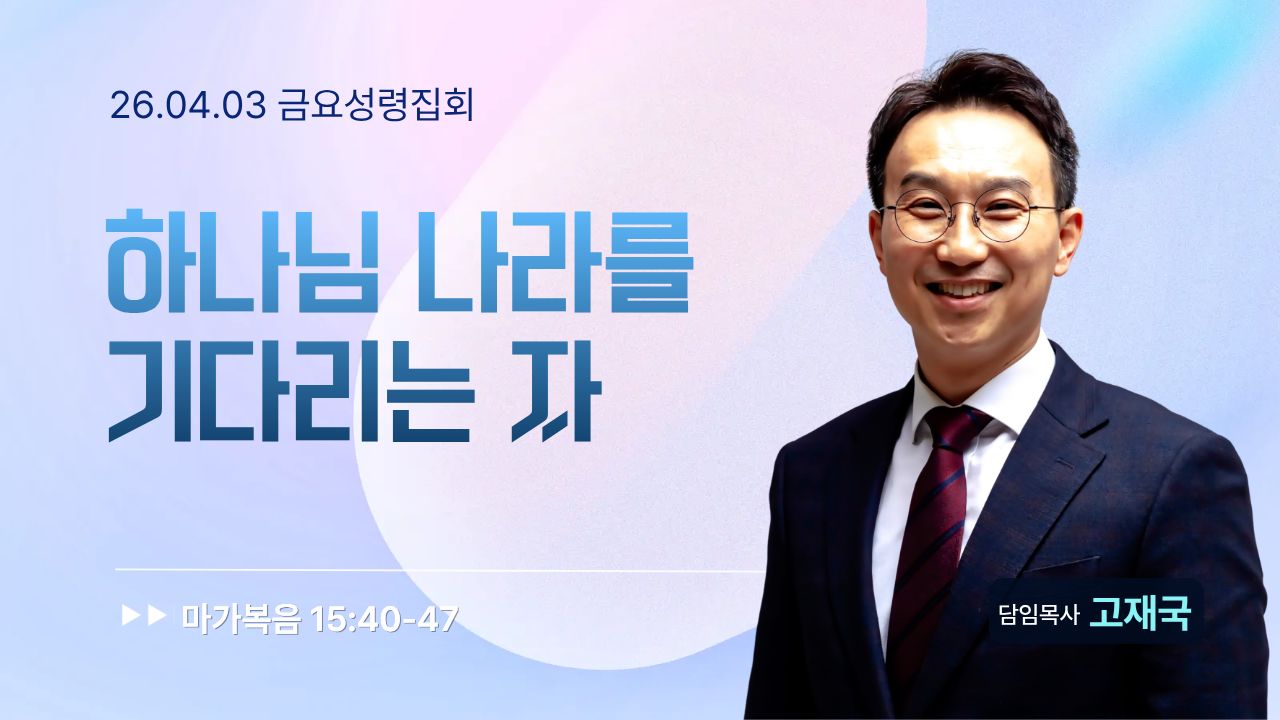 26.04.03 금요성령집회

하나님 나라를
기다리는 자

▶▶ 마가복음 15:40-47

담임목사 고재국